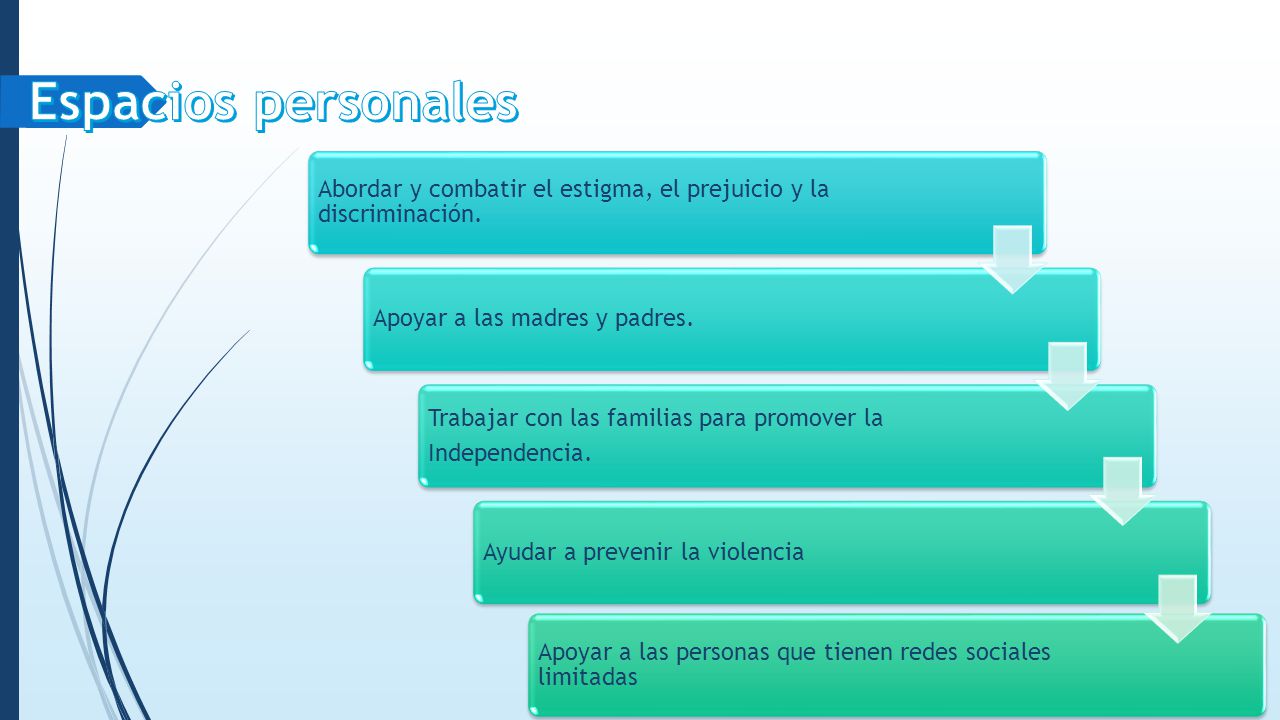 Espacios personales

Abordar y combatir el estigma, el prejuicio y la discriminación.

Apoyar a las madres y padres.

Trabajar con las familias para promover la Independencia.

Ayudar a prevenir la violencia

Apoyar a las personas que tienen redes sociales limitadas